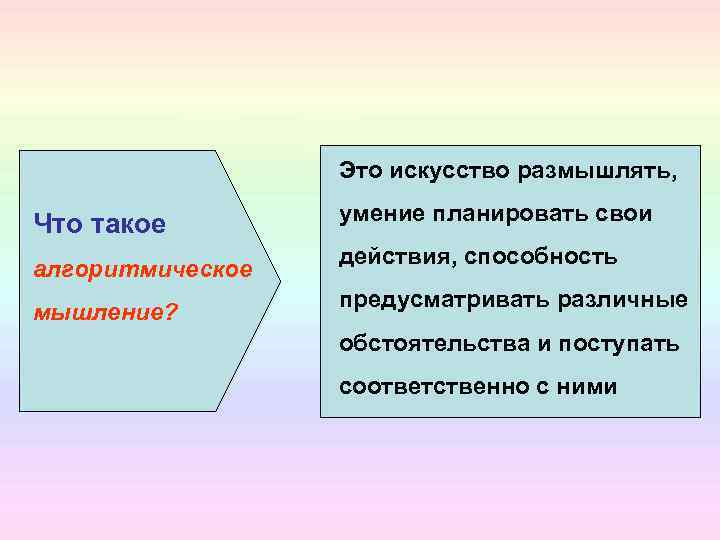 Что такое алгоритмическое мышление?

Это искусство размышлять, умение планировать свои действия, способность предусматривать различные обстоятельства и поступать соответственно с ними